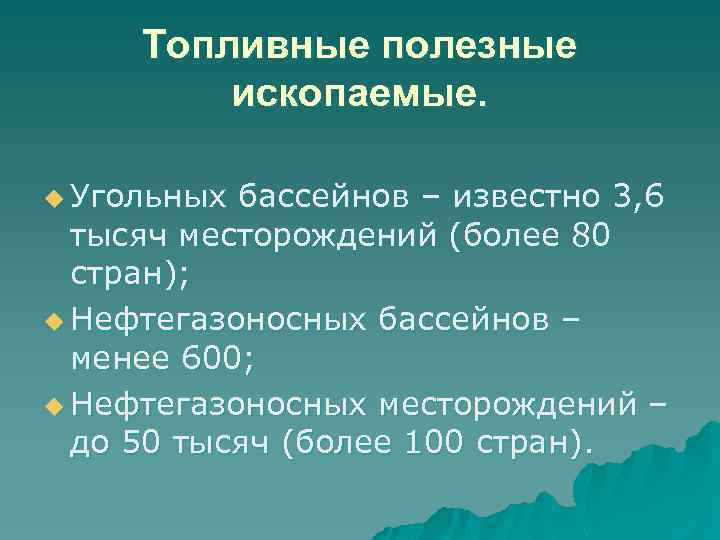 Топливные полезные ископаемые.

Угольных бассейнов – известно 3,6 тысяч месторождений (более 80 стран);

Нефтегазоносных бассейнов – менее 600;

Нефтегазоносных месторождений – до 50 тысяч (более 100 стран).